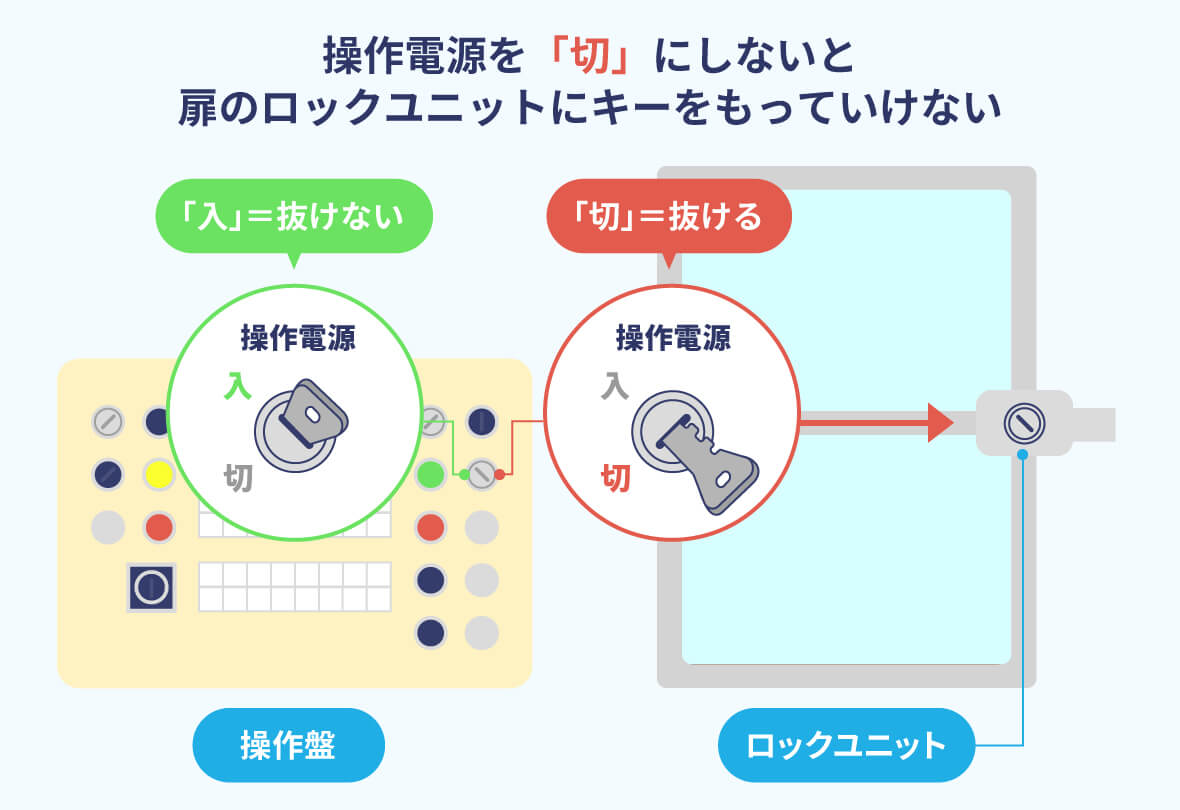 操作電源を「切」にしないと
扉のロックユニットにキーをもっていけない

「入」＝抜けない

操作電源

入

切

「切」＝抜ける

操作電源

入

切

操作盤

ロックユニット